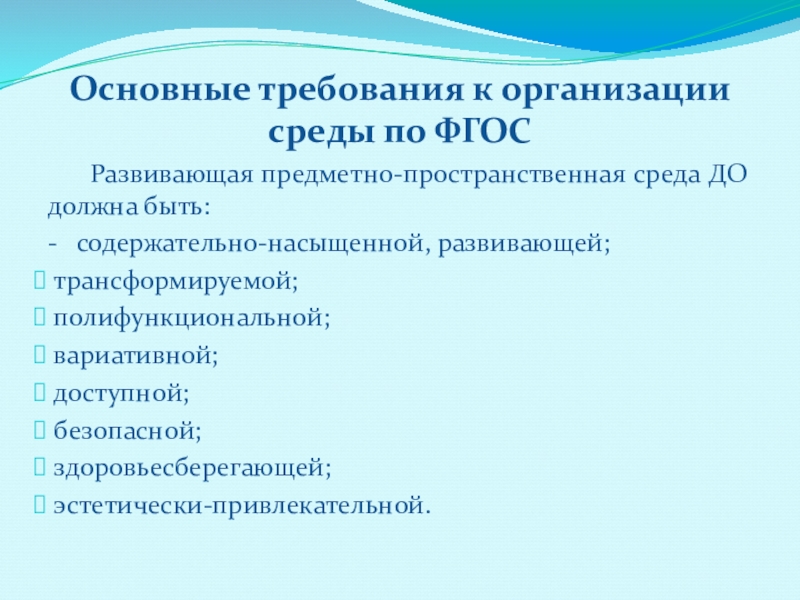 Основные требования к организации среды по ФГОС

Развивающая предметно-пространственная среда ДО должна быть:

- содержательно-насыщенной, развивающей;

трансформируемой;

полифункциональной;

вариативной;

доступной;

безопасной;

здоровьесберегающей;

эстетически-привлекательной.